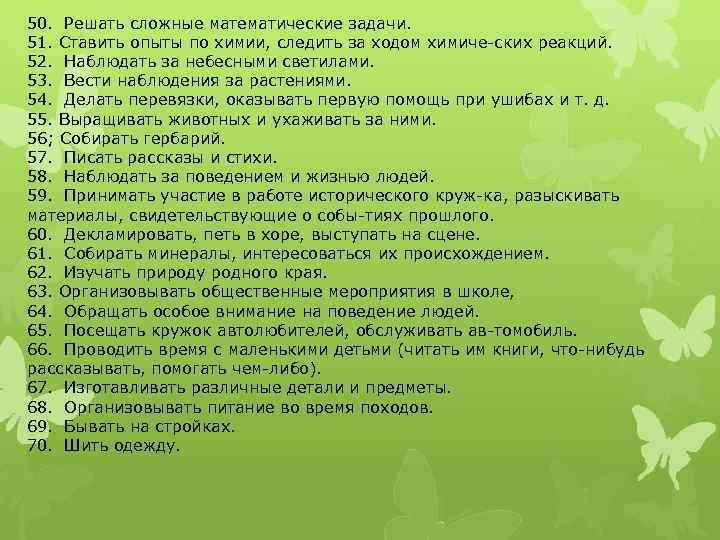 50. Решать сложные математические задачи.
51. Ставить опыты по химии, следить за ходом химиче-ских реакций.
52. Наблюдать за небесными светилами.
53. Вести наблюдения за растениями.
54. Делать перевязки, оказывать первую помощь при ушибах и т. д.
55. Выращивать животных и ухаживать за ними.
56; Собирать гербарий.
57. Писать рассказы и стихи.
58. Наблюдать за поведением и жизнью людей.
59. Принимать участие в работе исторического круж-ка, разыскивать материалы, свидетельствующие о собы-тиях прошлого.
60. Декламировать, петь в хоре, выступать на сцене.
61. Собирать минералы, интересоваться их происхождением.
62. Изучать природу родного края.
63. Организовывать общественные мероприятия в школе,
64. Обращать особое внимание на поведение людей.
65. Посещать кружок автолюбителей, обслуживать ав-томобиль.
66. Проводить время с маленькими детьми (читать им книги, что-нибудь рассказывать, помогать чем-либо).
67. Изготавливать различные детали и предметы.
68. Организовывать питание во время походов.
69. Бывать на стройках.
70. Шить одежду.